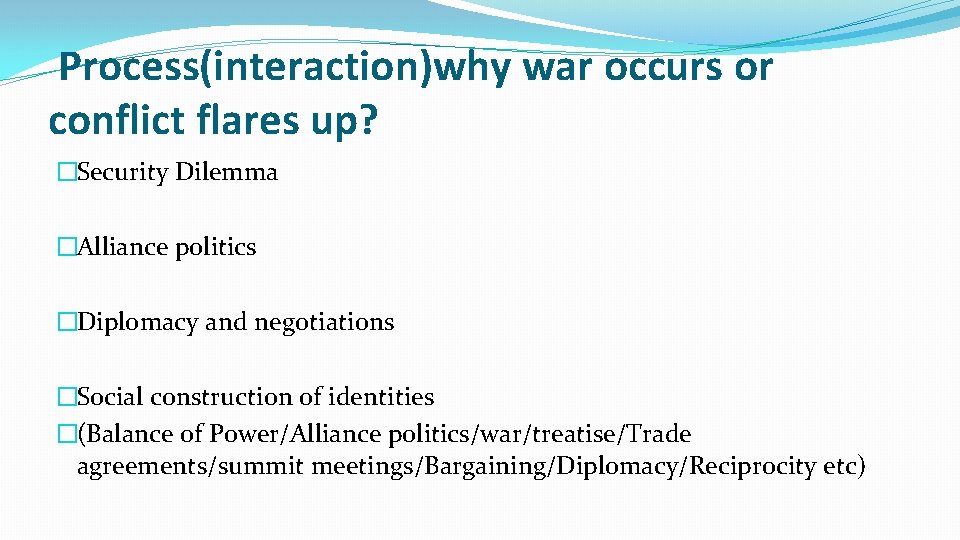 Process(interaction)why war occurs or conflict flares up?

�Security Dilemma

�Alliance politics

�Diplomacy and negotiations

�Social construction of identities

�(Balance of Power/Alliance politics/war/treatise/Trade agreements/summit meetings/Bargaining/Diplomacy/Reciprocity etc)